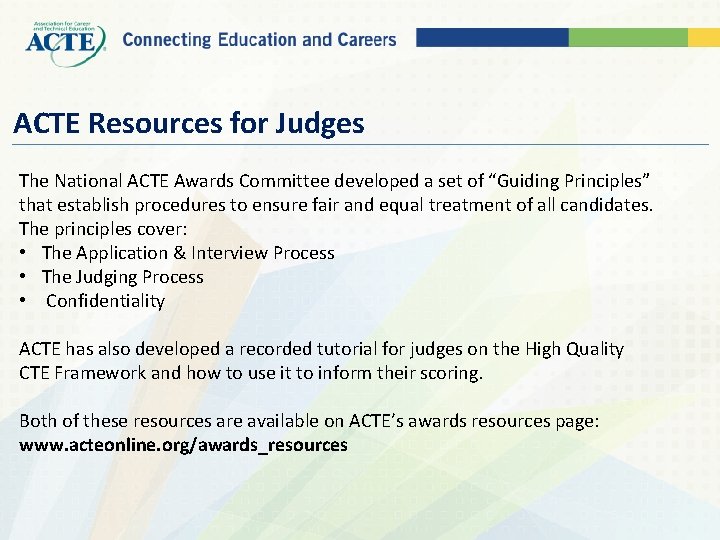 Association for Career and Technical Education
ACTE
Connecting Education and Careers

ACTE Resources for Judges

The National ACTE Awards Committee developed a set of “Guiding Principles” that establish procedures to ensure fair and equal treatment of all candidates. The principles cover:
• The Application & Interview Process
• The Judging Process
• Confidentiality

ACTE has also developed a recorded tutorial for judges on the High Quality CTE Framework and how to use it to inform their scoring.

Both of these resources are available on ACTE’s awards resources page:
www.acteonline.org/awards_resources